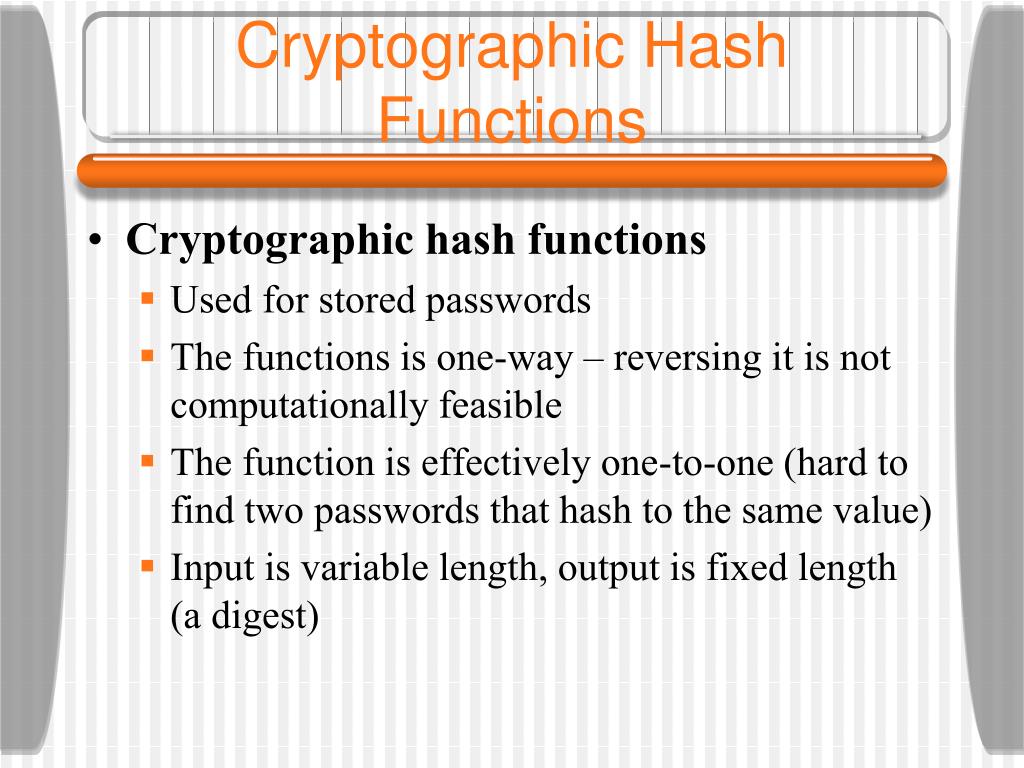 Cryptographic Hash Functions

• Cryptographic hash functions
▪ Used for stored passwords
▪ The functions is one-way – reversing it is not computationally feasible
▪ The function is effectively one-to-one (hard to find two passwords that hash to the same value)
▪ Input is variable length, output is fixed length (a digest)